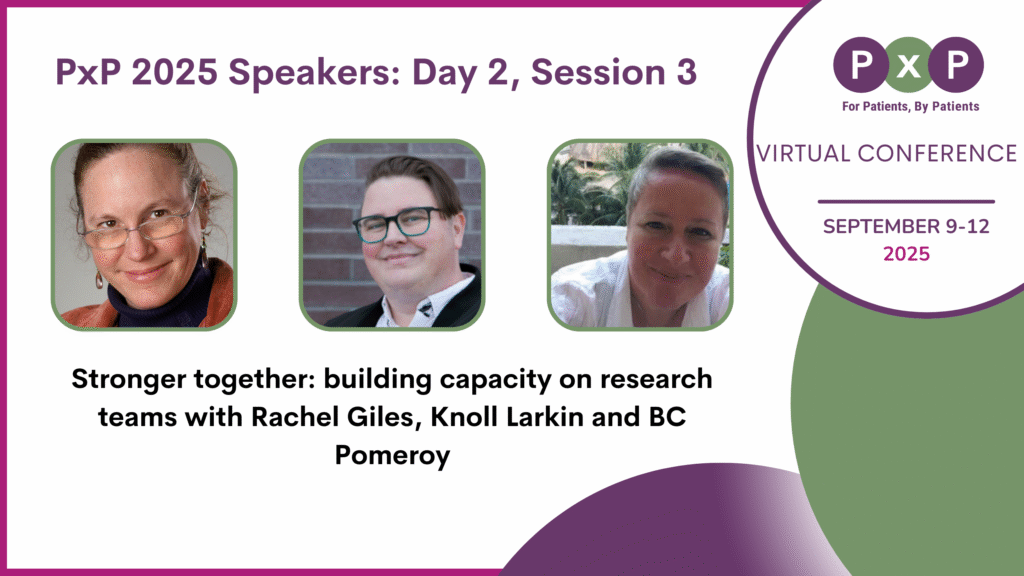 PxP 2025 Speakers: Day 2, Session 3

P x P
For Patients, By Patients

VIRTUAL CONFERENCE

SEPTEMBER 9-12
2025

Stronger together: building capacity on research teams with Rachel Giles, Knoll Larkin and BC Pomeroy